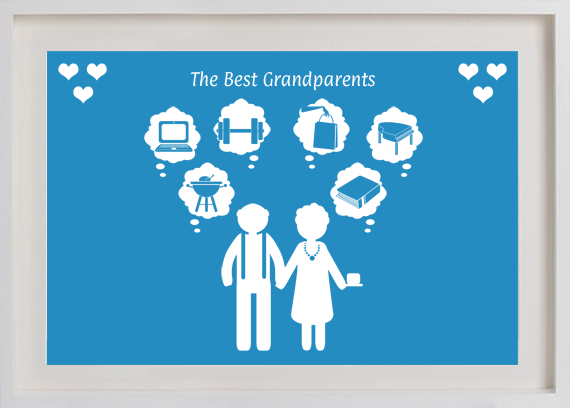 The Best Grandparents